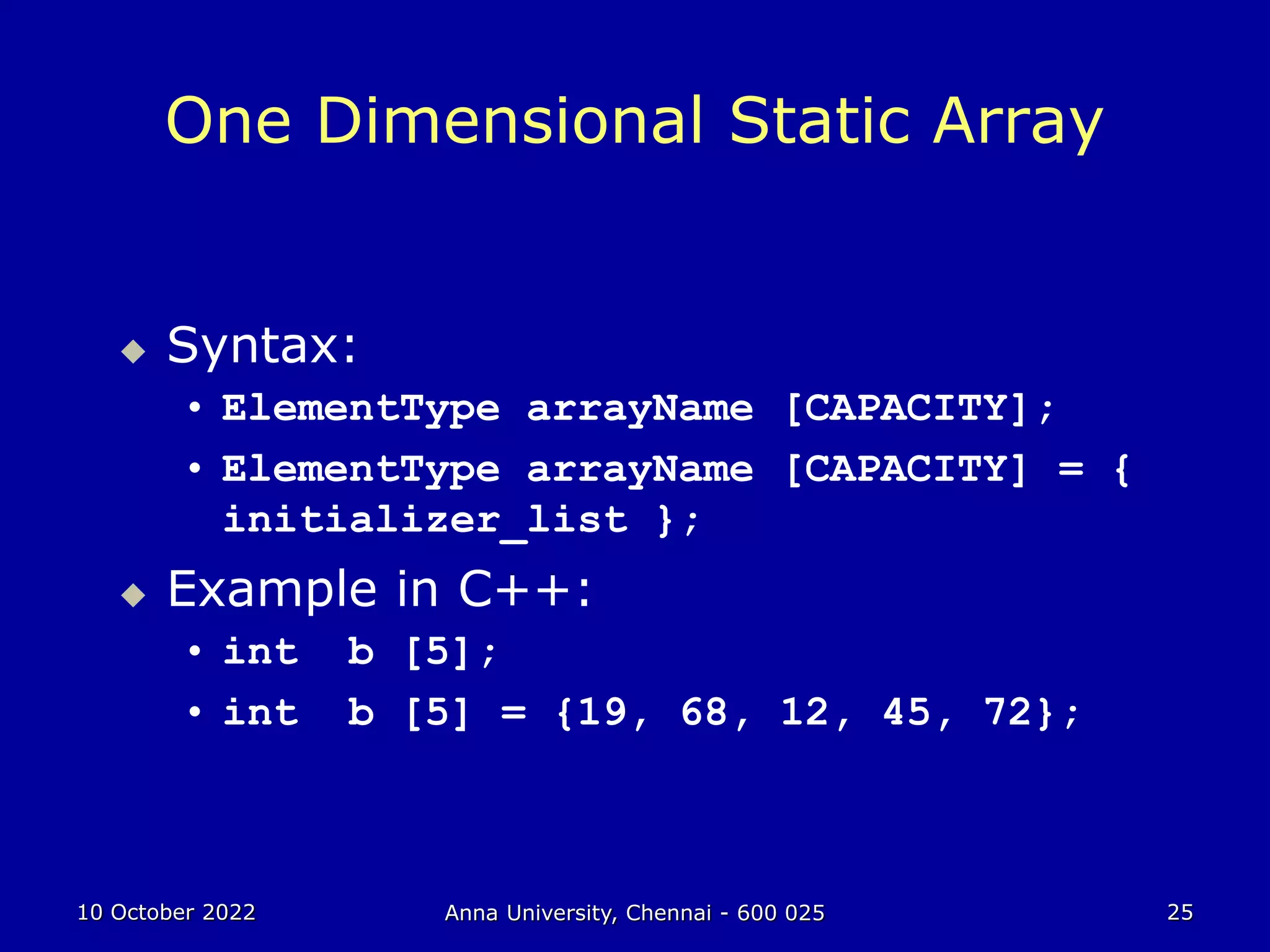 One Dimensional Static Array

◆ Syntax:
• ElementType arrayName [CAPACITY];
• ElementType arrayName [CAPACITY] = { initializer_list };

◆ Example in C++:
• int b [5];
• int b [5] = {19, 68, 12, 45, 72};

10 October 2022
Anna University, Chennai - 600 025
25